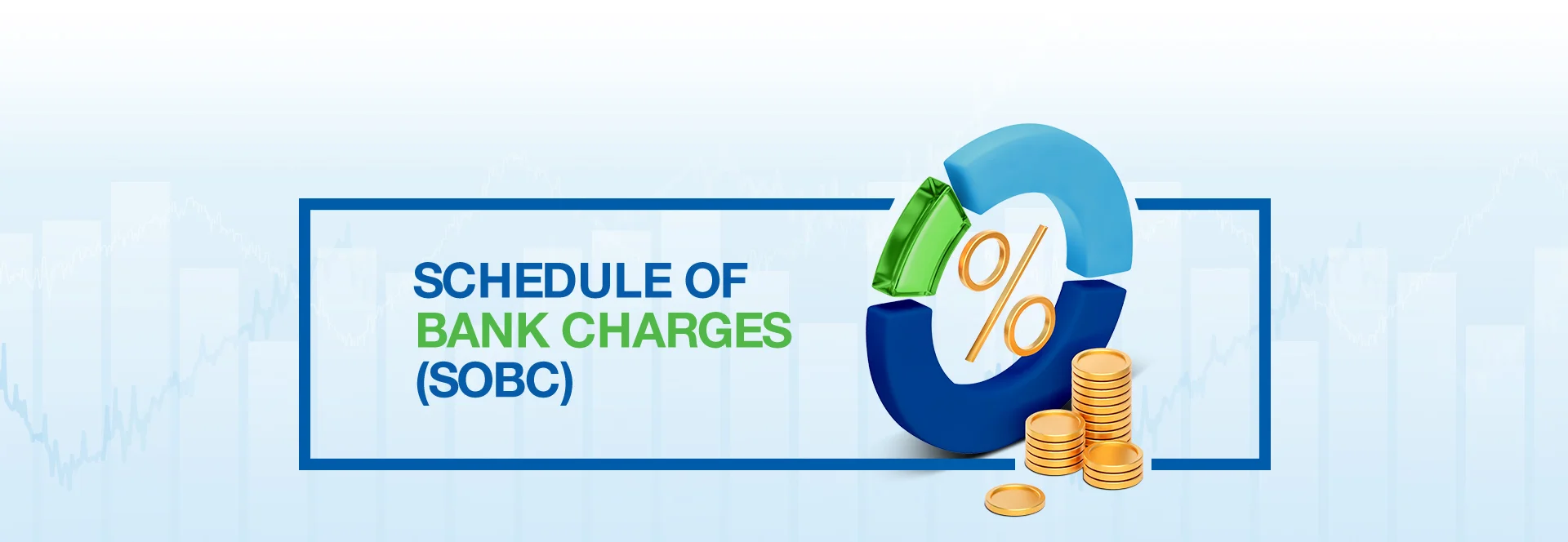 SCHEDULE OF
BANK CHARGES
(SOBC)

%